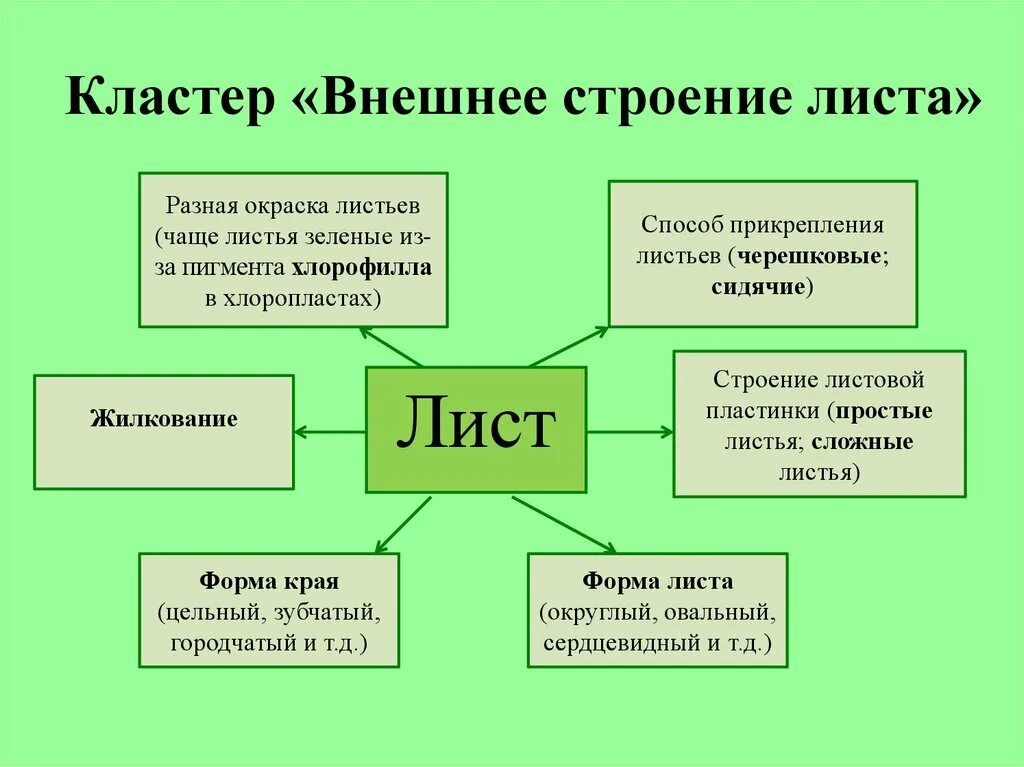 Кластер «Внешнее строение листа»

Разная окраска листьев (чаще листья зеленые из-за пигмента хлорофилла в хлоропластах)

Способ прикрепления листьев (черешковые; сидячие)

Жилкование

Лист

Строение листовой пластинки (простые листья; сложные листья)

Форма края (цельный, зубчатый, городчатый и т.д.)

Форма листа (округлый, овальный, сердцевидный и т.д.)